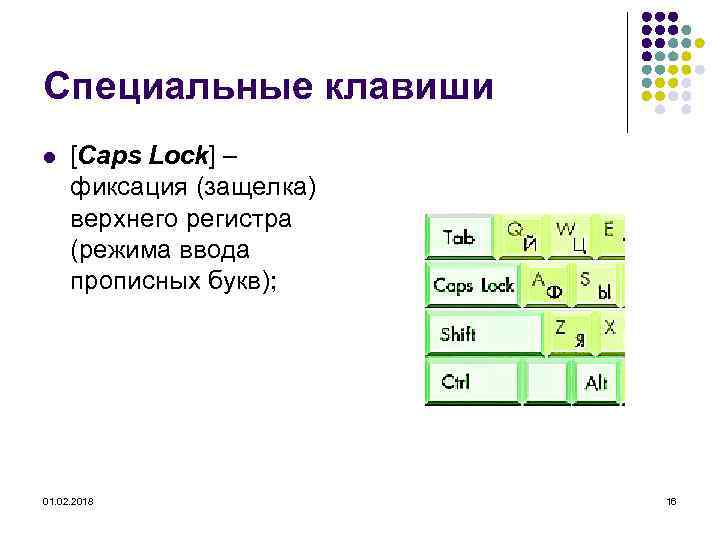 Специальные клавиши

[Caps Lock] – фиксация (защелка) верхнего регистра (режима ввода прописных букв);

Tab Q Й W Ц E
Caps Lock A Ф S Ы
Shift Z Я X
Ctrl Alt

01.02.2018

16